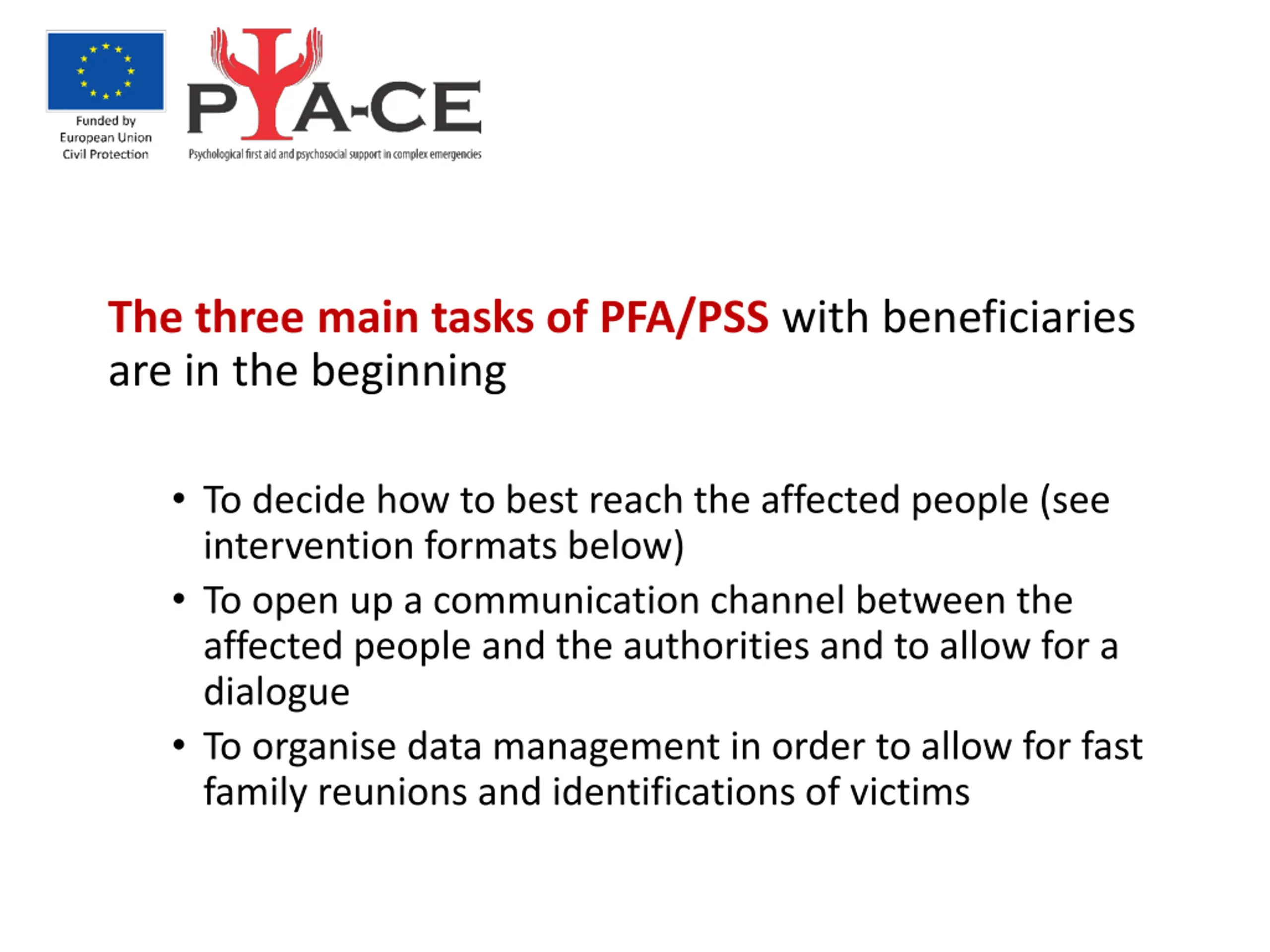 Funded by
European Union
Civil Protection

PΨA-CE
Psychological first aid and psychosocial support in complex emergencies

The three main tasks of PFA/PSS with beneficiaries are in the beginning

• To decide how to best reach the affected people (see intervention formats below)
• To open up a communication channel between the affected people and the authorities and to allow for a dialogue
• To organise data management in order to allow for fast family reunions and identifications of victims